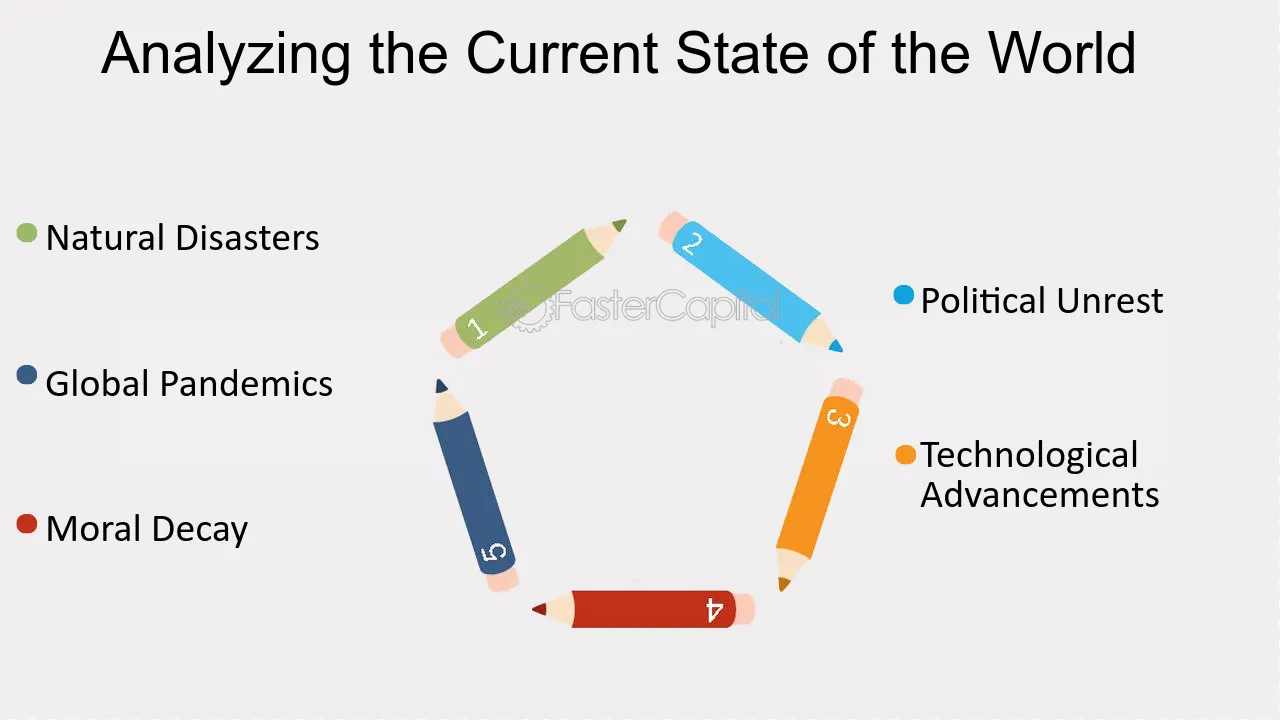 Analyzing the Current State of the World

• Natural Disasters

• Global Pandemics

• Moral Decay

1
2
3
4
5

• Political Unrest

• Technological Advancements

FasterCapital